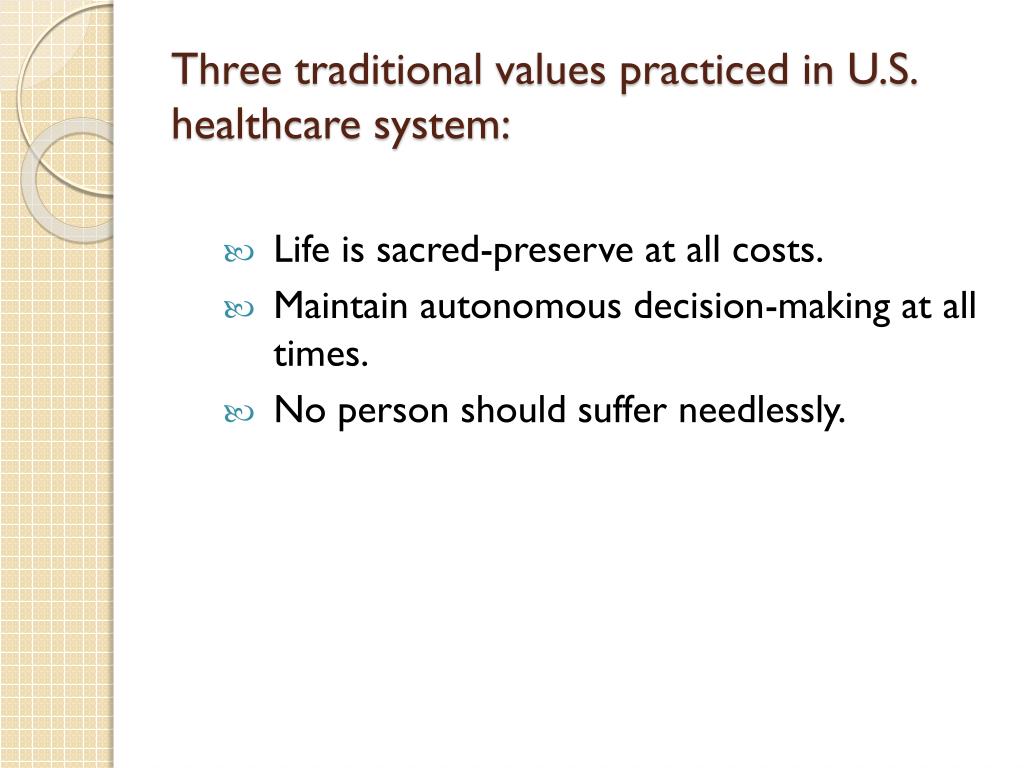 Three traditional values practiced in U.S. healthcare system:

Life is sacred-preserve at all costs.

Maintain autonomous decision-making at all times.

No person should suffer needlessly.